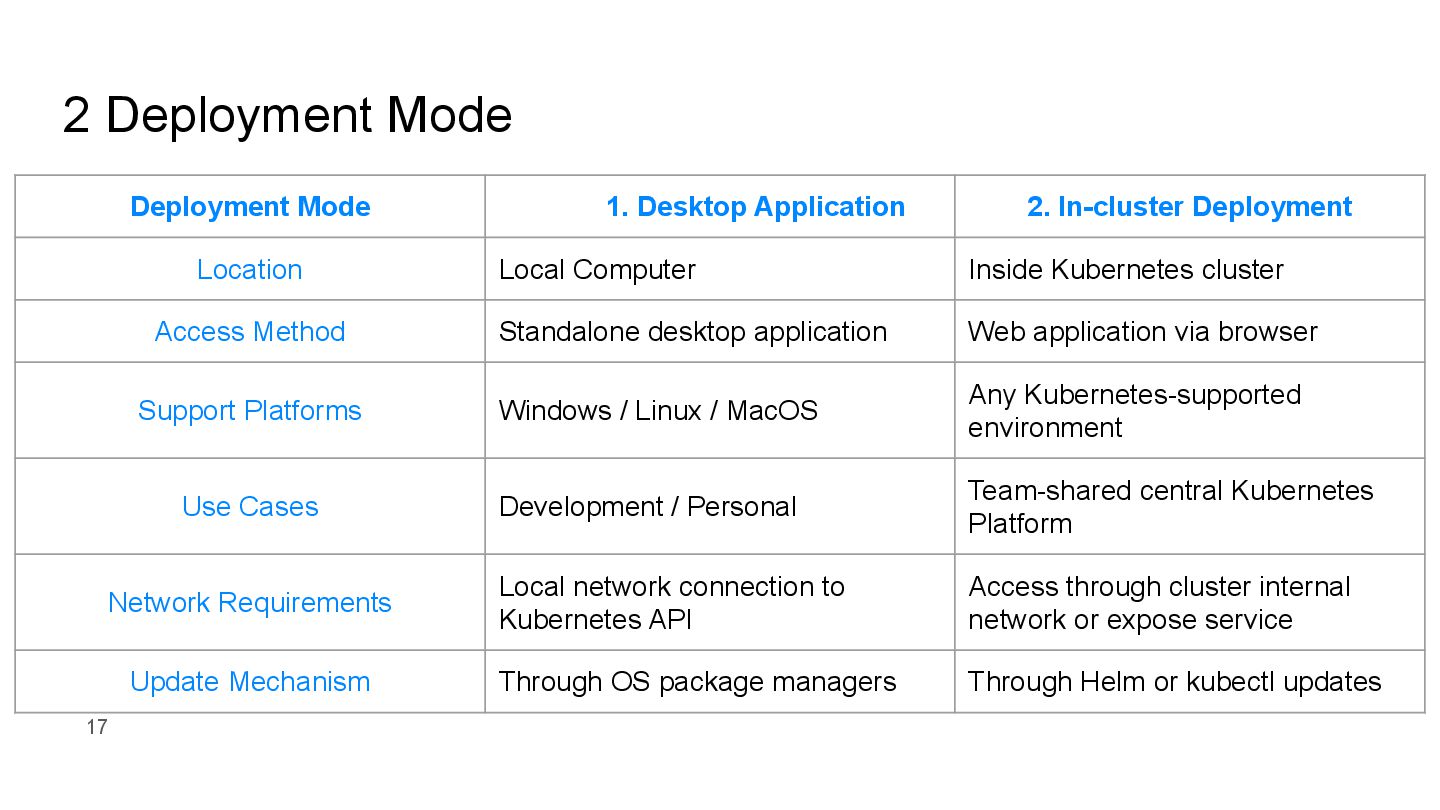 2 Deployment Mode

| Deployment Mode | 1. Desktop Application | 2. In-cluster Deployment |
|---|---|---|
| Location | Local Computer | Inside Kubernetes cluster |
| Access Method | Standalone desktop application | Web application via browser |
| Support Platforms | Windows / Linux / MacOS | Any Kubernetes-supported environment |
| Use Cases | Development / Personal | Team-shared central Kubernetes Platform |
| Network Requirements | Local network connection to Kubernetes API | Access through cluster internal network or expose service |
| Update Mechanism | Through OS package managers | Through Helm or kubectl updates |

17